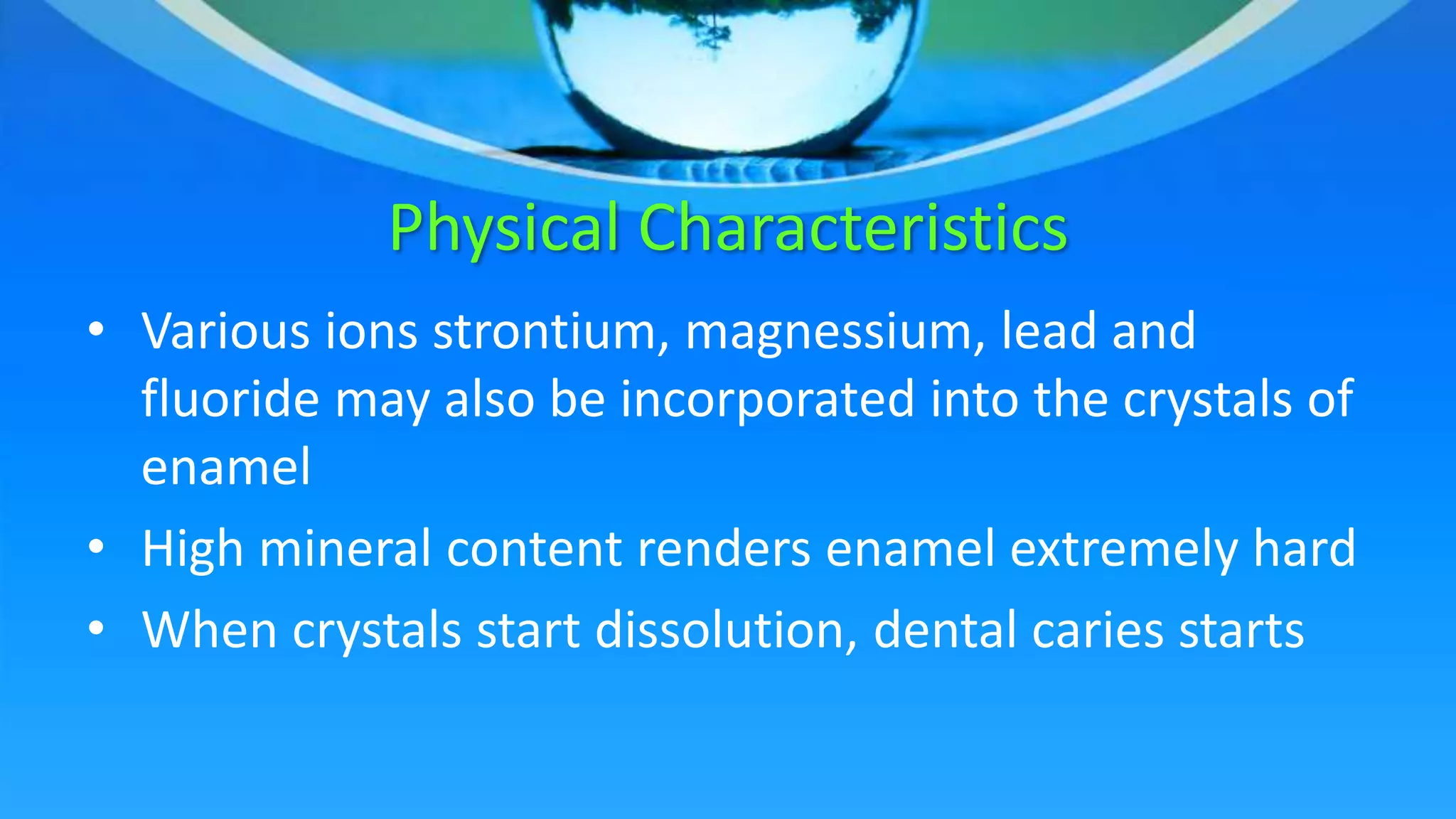 Physical Characteristics

• Various ions strontium, magnessium, lead and fluoride may also be incorporated into the crystals of enamel
• High mineral content renders enamel extremely hard
• When crystals start dissolution, dental caries starts